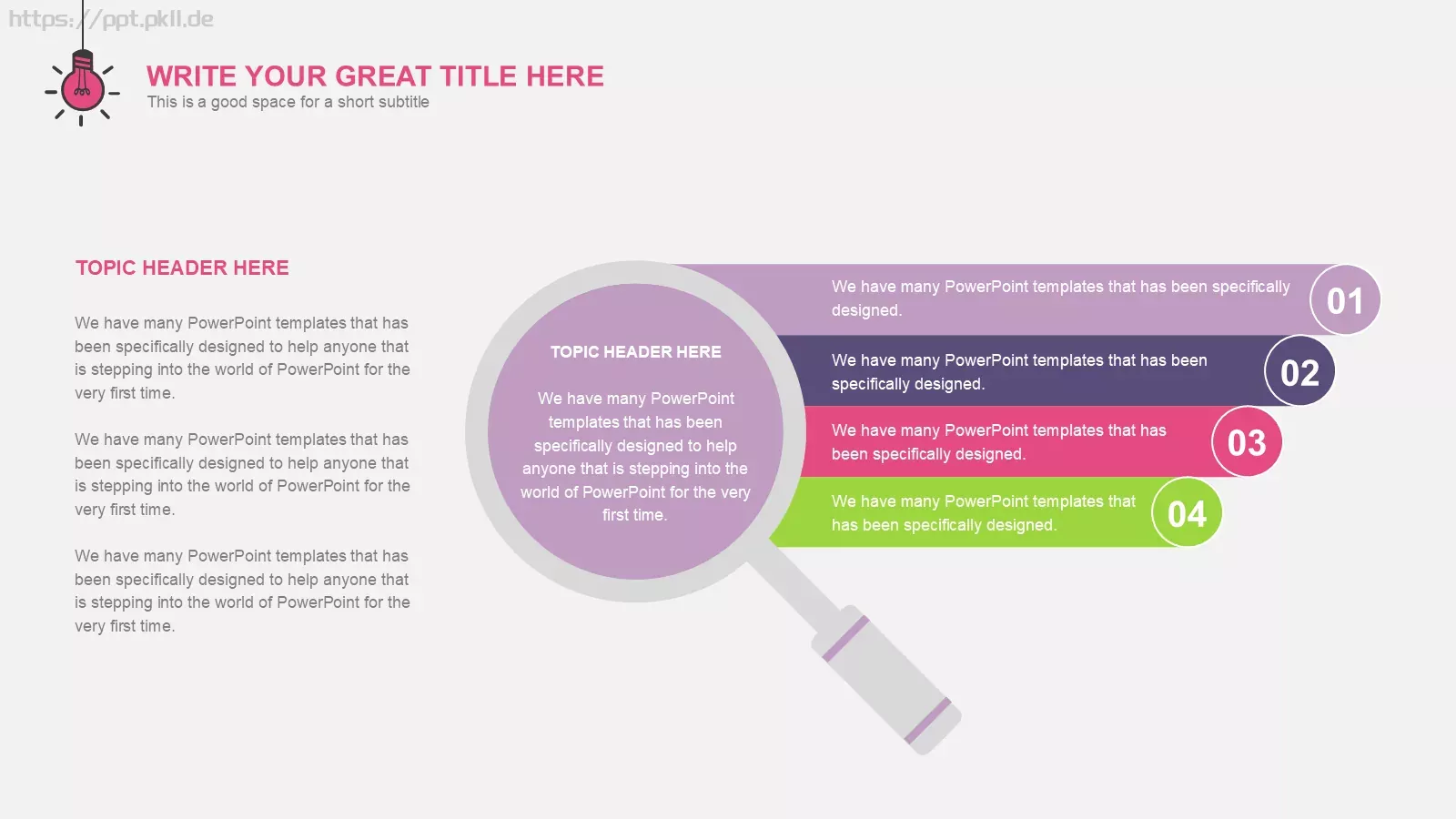 https://ppt.pkll.de

WRITE YOUR GREAT TITLE HERE
This is a good space for a short subtitle

TOPIC HEADER HERE

We have many PowerPoint templates that has been specifically designed to help anyone that is stepping into the world of PowerPoint for the very first time.

We have many PowerPoint templates that has been specifically designed to help anyone that is stepping into the world of PowerPoint for the very first time.

We have many PowerPoint templates that has been specifically designed to help anyone that is stepping into the world of PowerPoint for the very first time.

TOPIC HEADER HERE

We have many PowerPoint templates that has been specifically designed to help anyone that is stepping into the world of PowerPoint for the very first time.

We have many PowerPoint templates that has been specifically designed.

01

We have many PowerPoint templates that has been specifically designed.

02

We have many PowerPoint templates that has been specifically designed.

03

We have many PowerPoint templates that has been specifically designed.

04